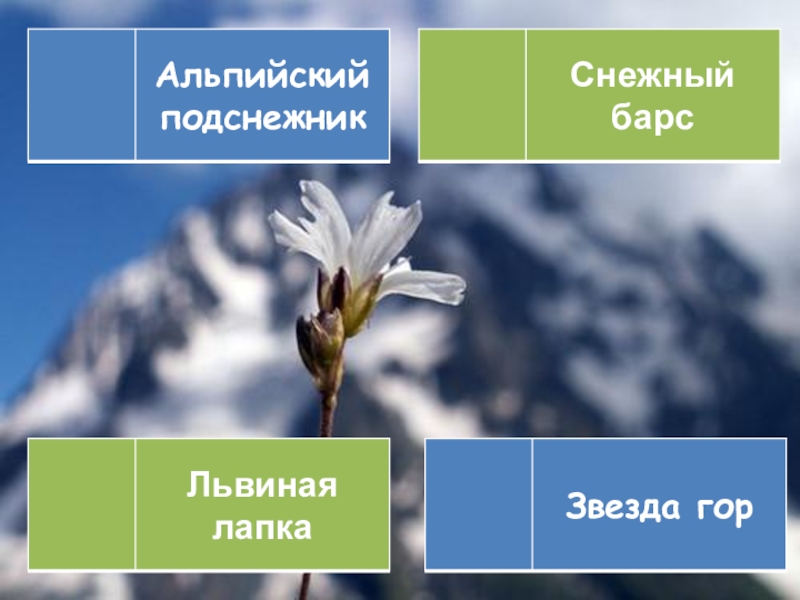 Альпийский подснежник

Снежный барс

Львиная лапка

Звезда гор